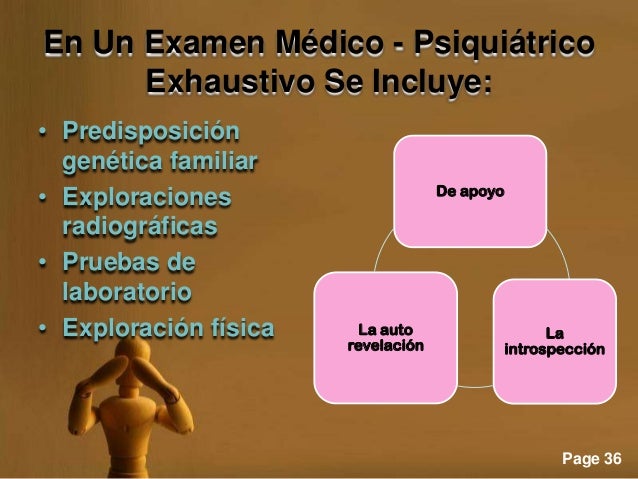 En Un Examen Médico - Psiquiátrico Exhaustivo Se Incluye:

• Predisposición genética familiar
• Exploraciones radiográficas
• Pruebas de laboratorio
• Exploración física

De apoyo

La auto revelación

La introspección

Page 36